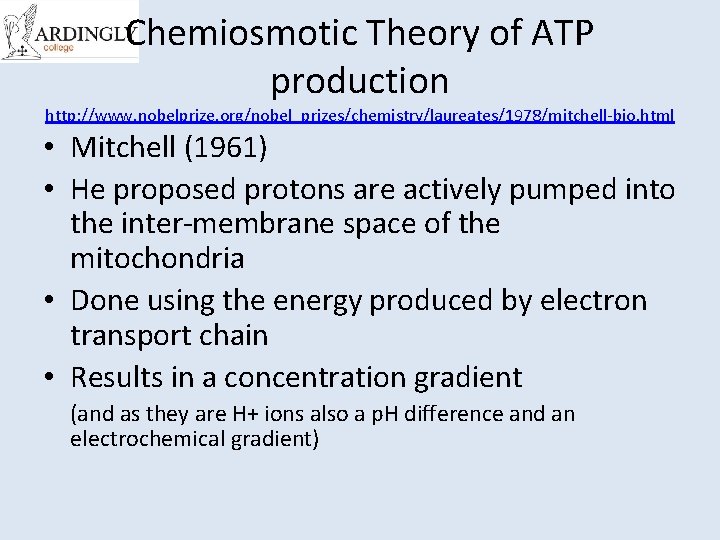 ARDINGLY college

Chemiosmotic Theory of ATP production

http://www.nobelprize.org/nobel_prizes/chemistry/laureates/1978/mitchell-bio.html

• Mitchell (1961)
• He proposed protons are actively pumped into the inter-membrane space of the mitochondria
• Done using the energy produced by electron transport chain
• Results in a concentration gradient

(and as they are H+ ions also a pH difference and an electrochemical gradient)